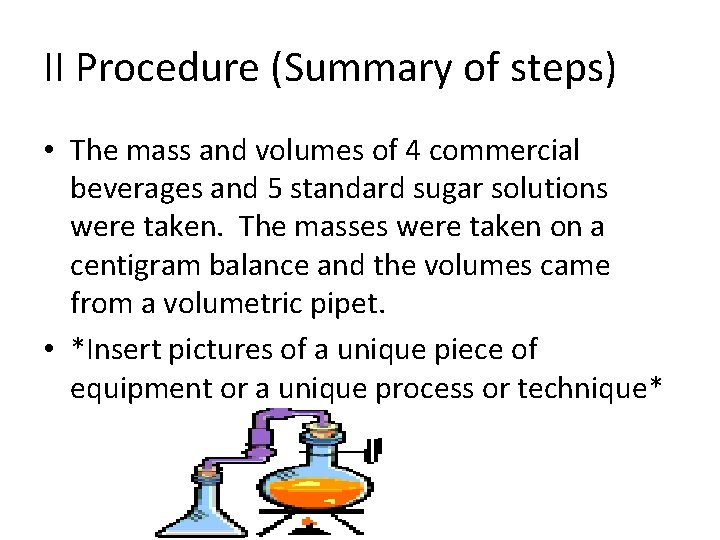 II Procedure (Summary of steps)

• The mass and volumes of 4 commercial beverages and 5 standard sugar solutions were taken. The masses were taken on a centigram balance and the volumes came from a volumetric pipet.

• *Insert pictures of a unique piece of equipment or a unique process or technique*